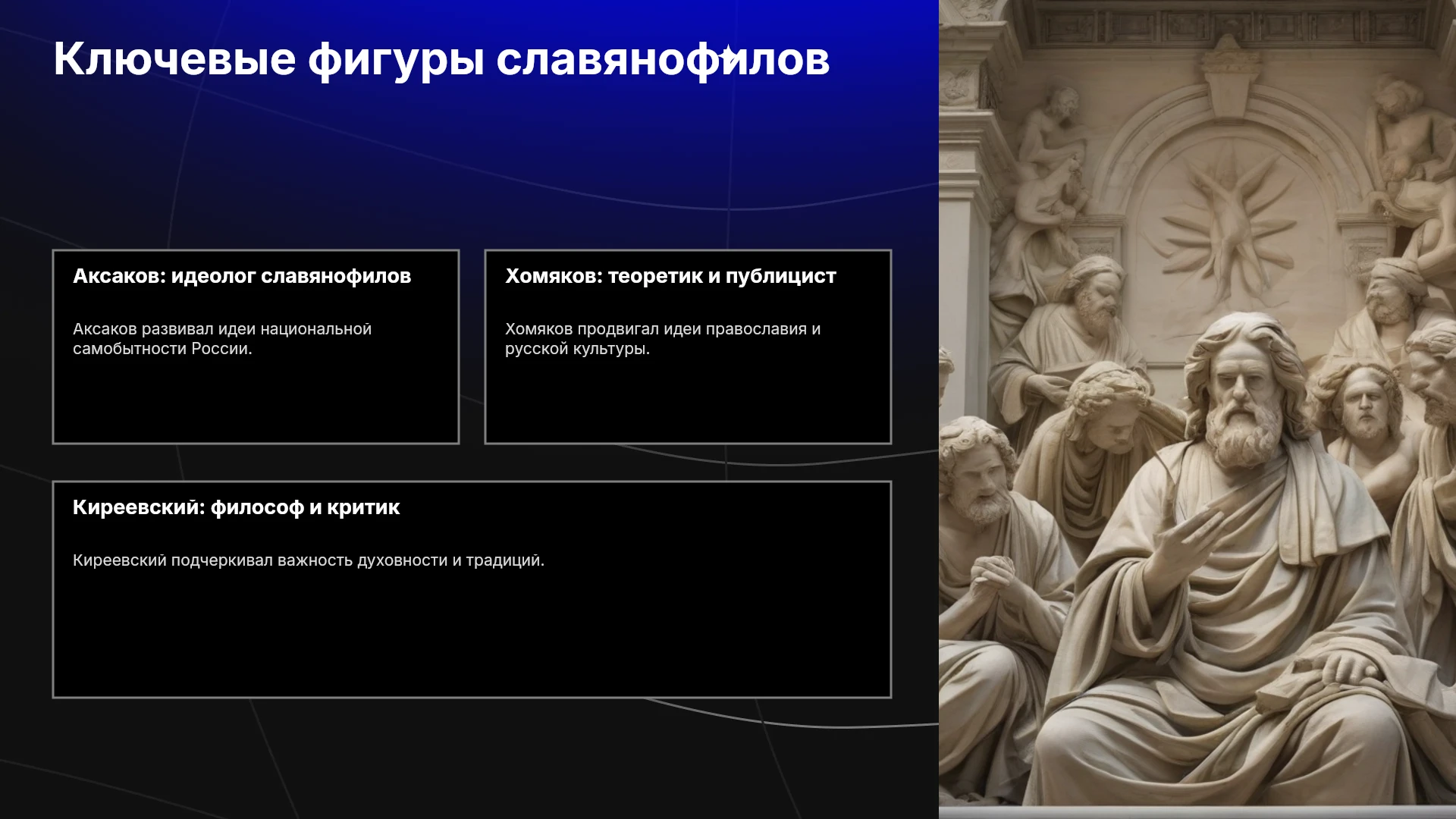 Ключевые фигуры славянофилов

Аксаков: идеолог славянофилов

Аксаков развивал идеи национальной самобытности России.

Хомяков: теоретик и публицист

Хомяков продвигал идеи православия и русской культуры.

Киреевский: философ и критик

Киреевский подчеркивал важность духовности и традиций.